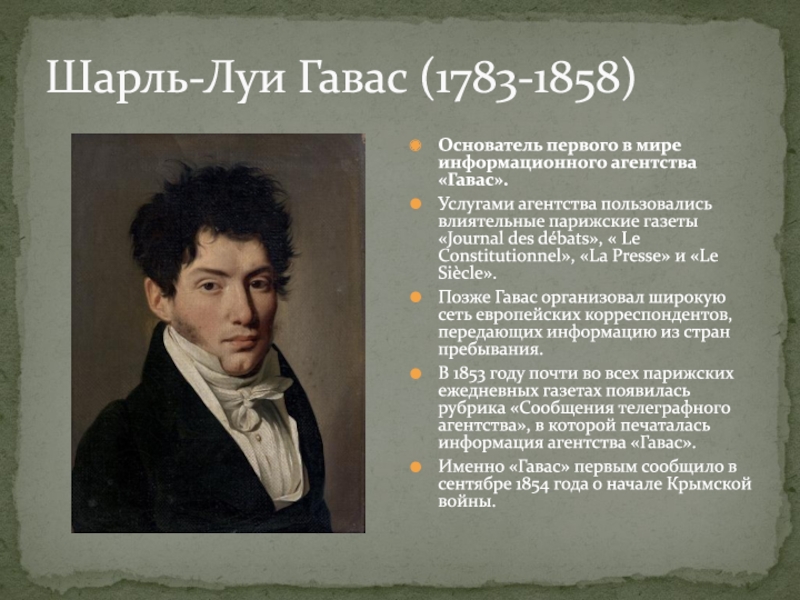 Шарль-Луи Гавас (1783-1858)

Основатель первого в мире информационного агентства «Гавас».

Услугами агентства пользовались влиятельные парижские газеты «Journal des débats», « Le Constitutionnel», «La Presse» и «Le Siècle».

Позже Гавас организовал широкую сеть европейских корреспондентов, передающих информацию из стран пребывания.

В 1853 году почти во всех парижских ежедневных газетах появилась рубрика «Сообщения телеграфного агентства», в которой печаталась информация агентства «Гавас».

Именно «Гавас» первым сообщило в сентябре 1854 года о начале Крымской войны.